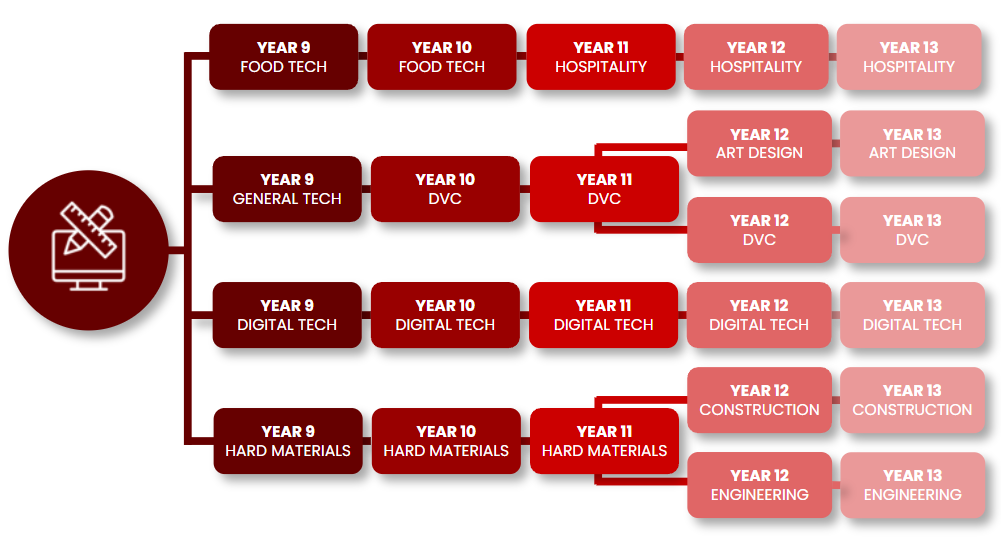 YEAR 9
FOOD TECH

YEAR 10
FOOD TECH

YEAR 11
HOSPITALITY

YEAR 12
HOSPITALITY

YEAR 13
HOSPITALITY

YEAR 9
GENERAL TECH

YEAR 10
DVC

YEAR 11
DVC

YEAR 12
ART DESIGN

YEAR 13
ART DESIGN

YEAR 12
DVC

YEAR 13
DVC

YEAR 9
DIGITAL TECH

YEAR 10
DIGITAL TECH

YEAR 11
DIGITAL TECH

YEAR 12
DIGITAL TECH

YEAR 13
DIGITAL TECH

YEAR 9
HARD MATERIALS

YEAR 10
HARD MATERIALS

YEAR 11
HARD MATERIALS

YEAR 12
CONSTRUCTION

YEAR 13
CONSTRUCTION

YEAR 12
ENGINEERING

YEAR 13
ENGINEERING